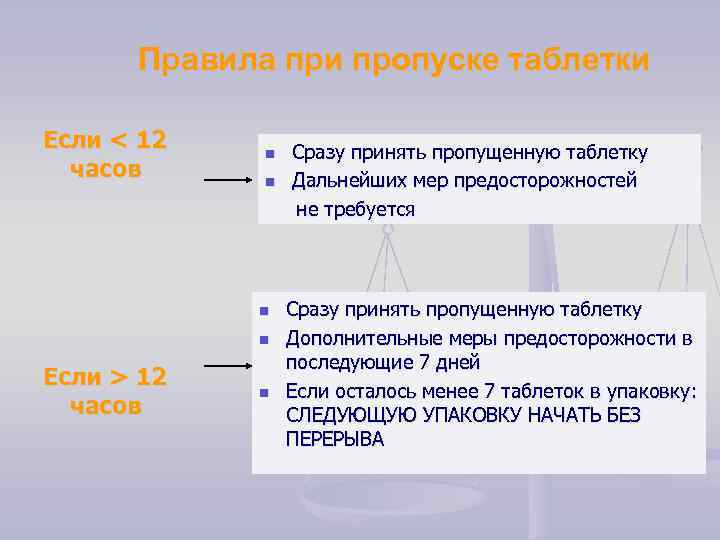 Правила при пропуске таблетки

Если < 12 часов

- Сразу принять пропущенную таблетку
- Дальнейших мер предосторожностей не требуется

Если > 12 часов

- Сразу принять пропущенную таблетку
- Дополнительные меры предосторожности в последующие 7 дней
- Если осталось менее 7 таблеток в упаковку: СЛЕДУЮЩУЮ УПАКОВКУ НАЧАТЬ БЕЗ ПЕРЕРЫВА